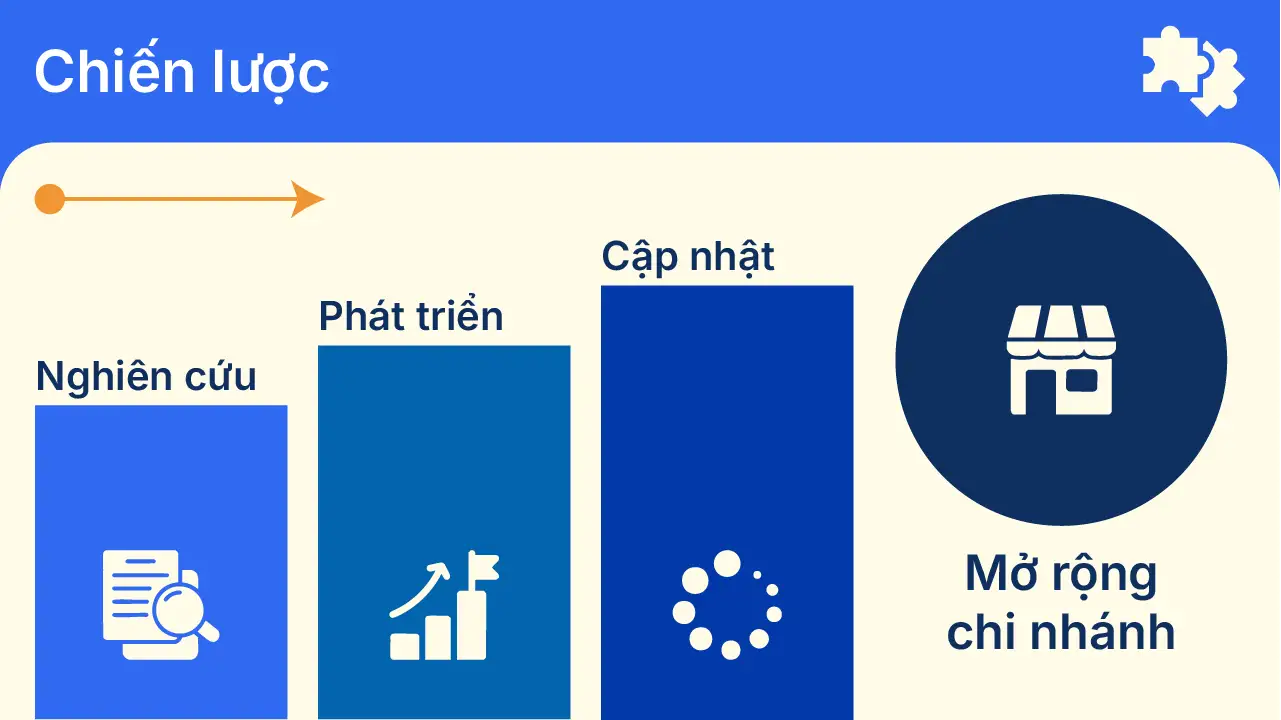 Chiến lược

Nghiên cứu

Phát triển

Cập nhật

Mở rộng chi nhánh